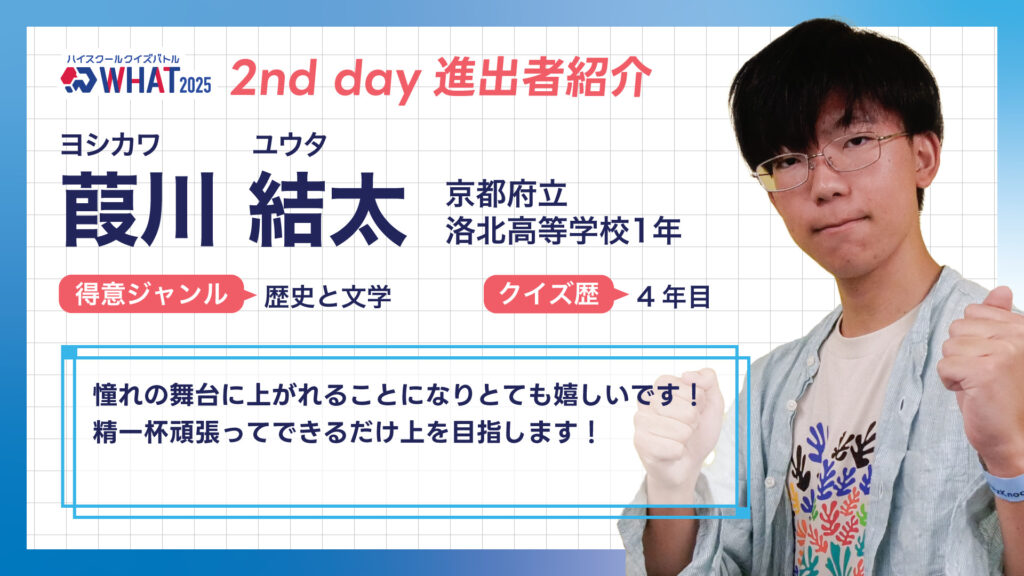 ハイスクールクイズバトル
WHAT 2025

2nd day 進出者紹介

ヨシカワ ユウタ
葭川 結太

京都府立
洛北高等学校1年

得意ジャンル 歴史と文学

クイズ歴 ４年目

憧れの舞台に上がれることになりとても嬉しいです！
精一杯頑張ってできるだけ上を目指します！